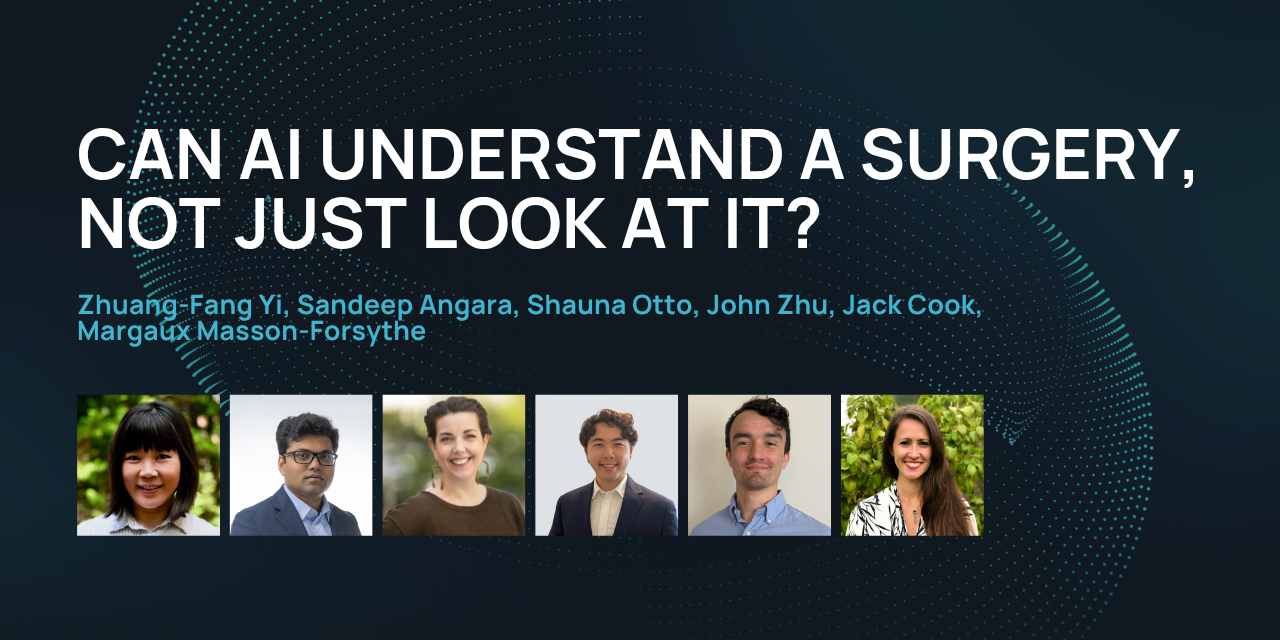 CAN AI UNDERSTAND A SURGERY, NOT JUST LOOK AT IT?

Zhuang-Fang Yi, Sandeep Angara, Shauna Otto, John Zhu, Jack Cook, Margaux Masson-Forsythe